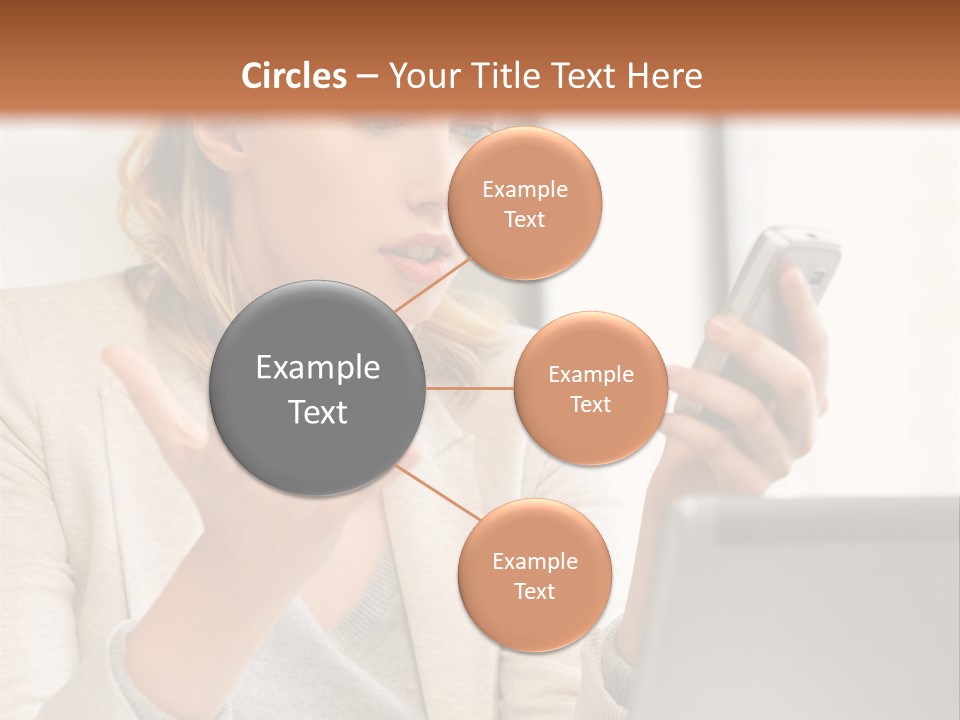 Circles – Your Title Text Here

Example Text

Example Text

Example Text

Example Text